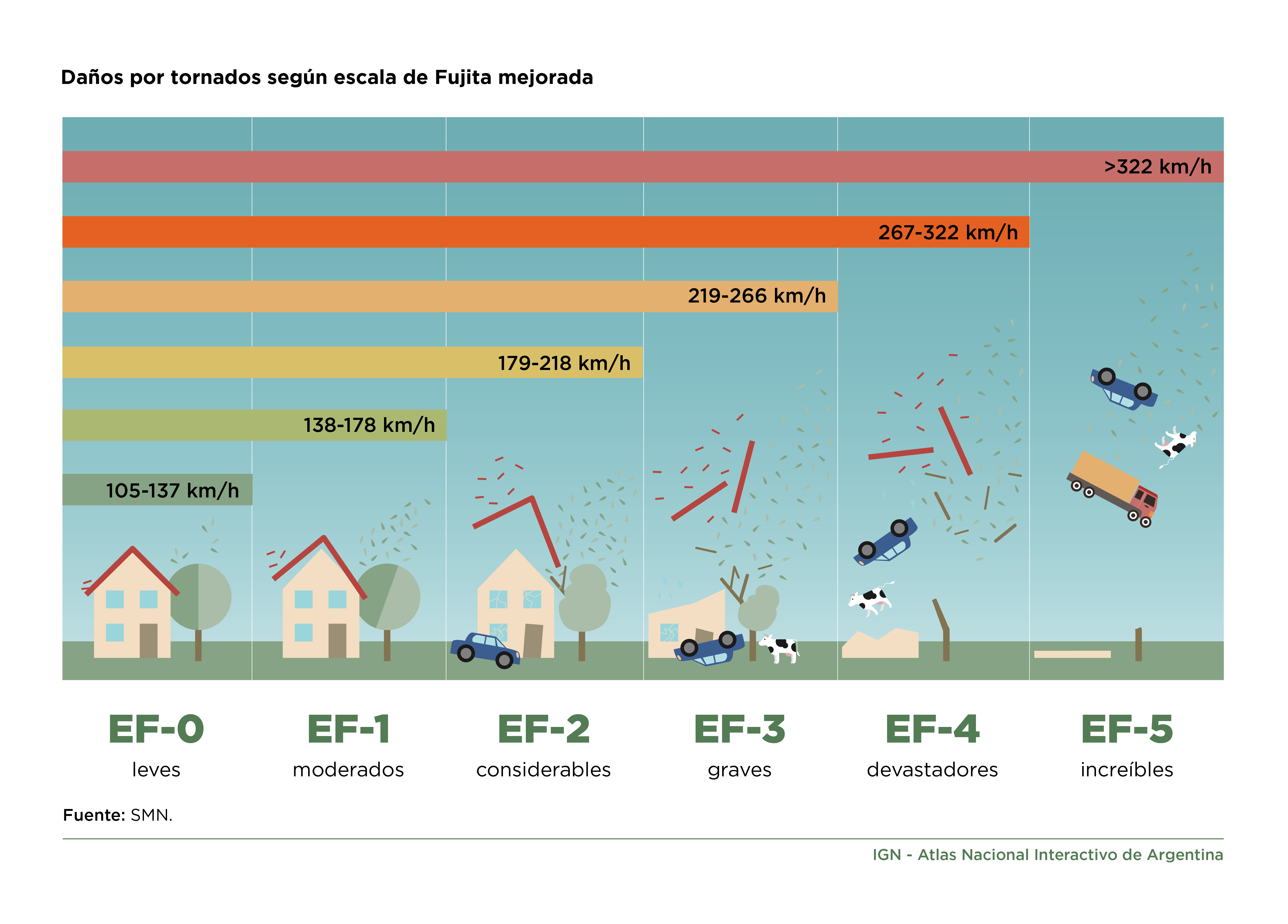 Daños por tornados según escala de Fujita mejorada

>322 km/h

267-322 km/h

219-266 km/h

179-218 km/h

138-178 km/h

105-137 km/h

EF-0
leves

EF-1
moderados

EF-2
considerables

EF-3
graves

EF-4
devastadores

EF-5
increíbles

Fuente: SMN.

IGN - Atlas Nacional Interactivo de Argentina